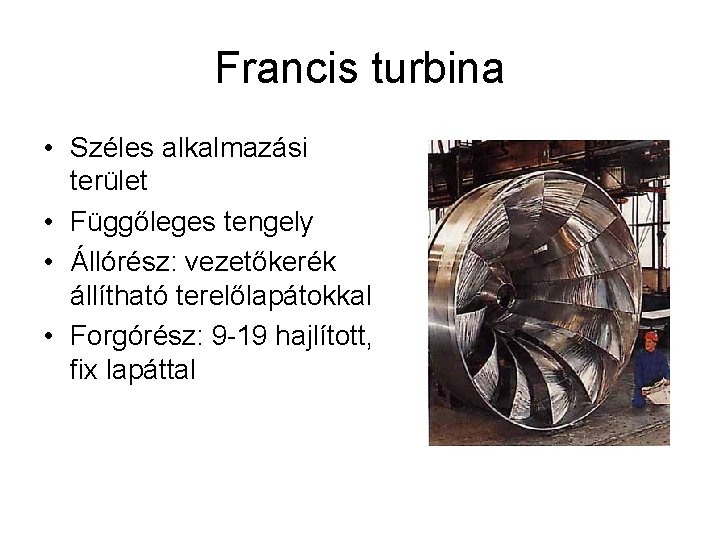 Francis turbina

• Széles alkalmazási terület
• Függőleges tengely
• Állórész: vezetőkerék állítható terelőlapátokkal
• Forgórész: 9-19 hajlított, fix lapáttal